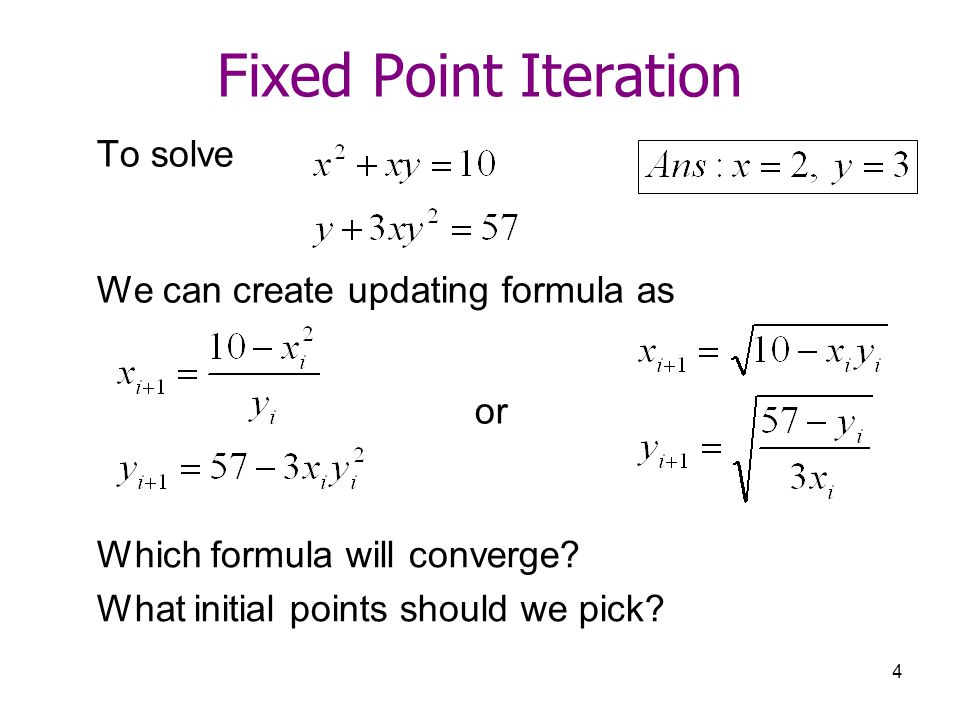 Fixed Point Iteration

To solve $x^2 + xy = 10$

$y + 3xy^2 = 57$

$Ans: x = 2,\ y = 3$

We can create updating formula as

$x_{i+1} = \frac{10 - x_i^2}{y_i}$

$y_{i+1} = 57 - 3x_i y_i^2$

or

$x_{i+1} = \sqrt{10 - x_i y_i}$

$y_{i+1} = \sqrt{\frac{57 - y_i}{3x_i}}$

Which formula will converge?

What initial points should we pick?

4